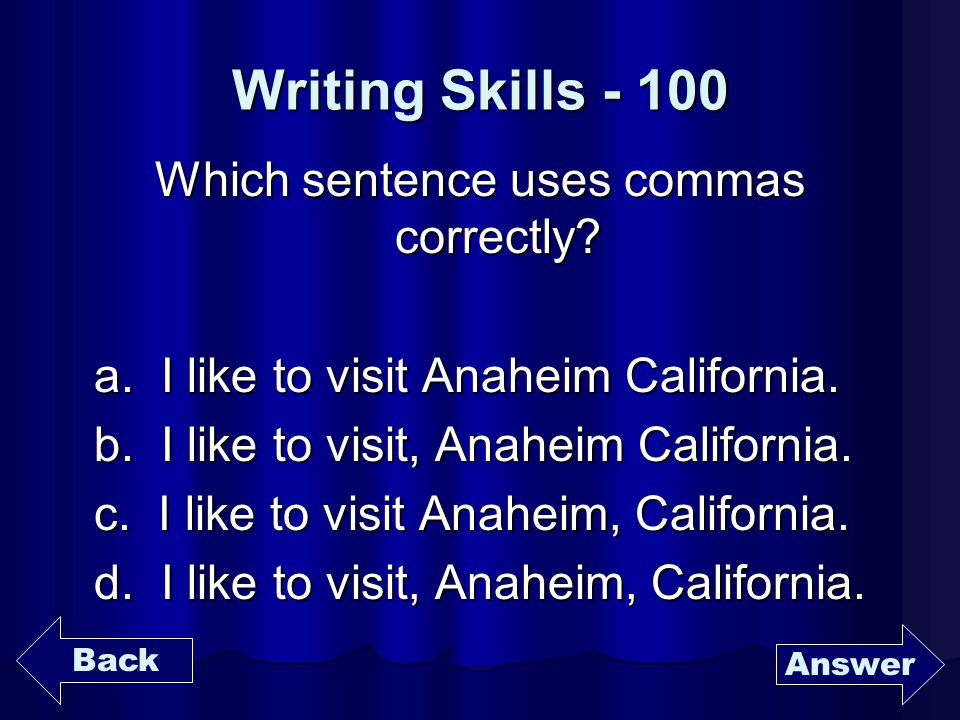 Writing Skills - 100

Which sentence uses commas correctly?

a. I like to visit Anaheim California.
b. I like to visit, Anaheim California.
c. I like to visit Anaheim, California.
d. I like to visit, Anaheim, California.

Back

Answer